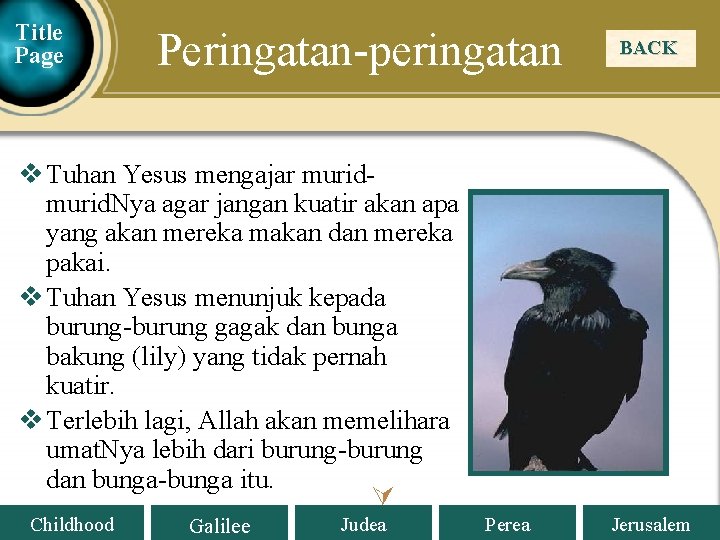 Title Page

Peringatan-peringatan

BACK

❖ Tuhan Yesus mengajar murid-muridNya agar jangan kuatir akan apa yang akan mereka makan dan mereka pakai.

❖ Tuhan Yesus menunjuk kepada burung-burung gagak dan bunga bakung (lily) yang tidak pernah kuatir.

❖ Terlebih lagi, Allah akan memelihara umatNya lebih dari burung-burung dan bunga-bunga itu.

Childhood

Galilee

Judea

Perea

Jerusalem